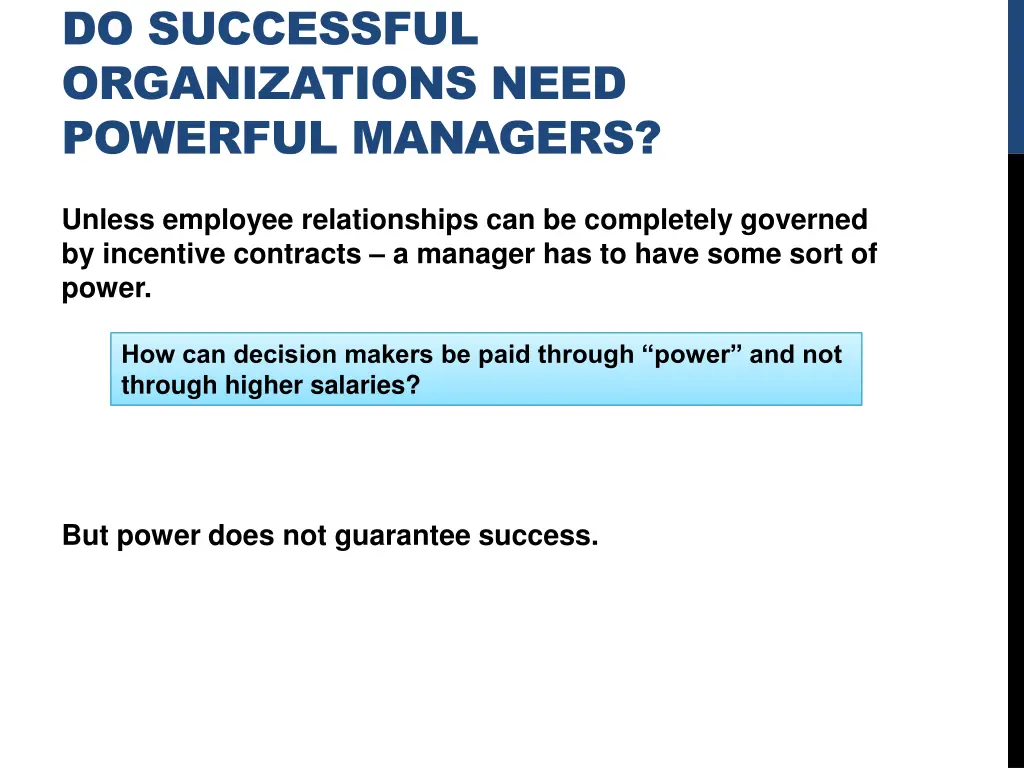 DO SUCCESSFUL ORGANIZATIONS NEED POWERFUL MANAGERS?

Unless employee relationships can be completely governed by incentive contracts – a manager has to have some sort of power.

How can decision makers be paid through “power” and not through higher salaries?

But power does not guarantee success.